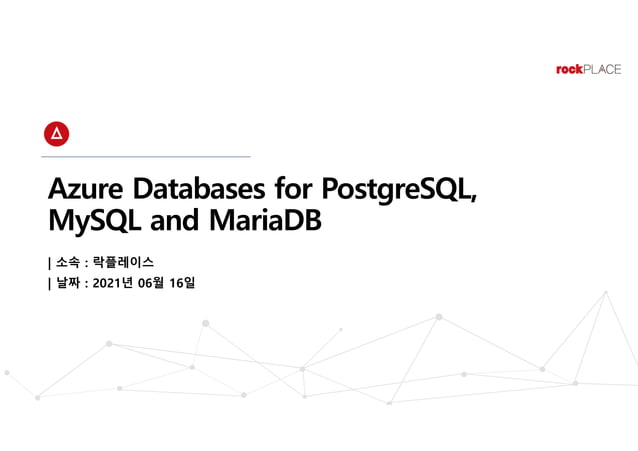 rockPLACE

Azure Databases for PostgreSQL, MySQL and MariaDB

| 소속 : 락플레이스
| 날짜 : 2021년 06월 16일